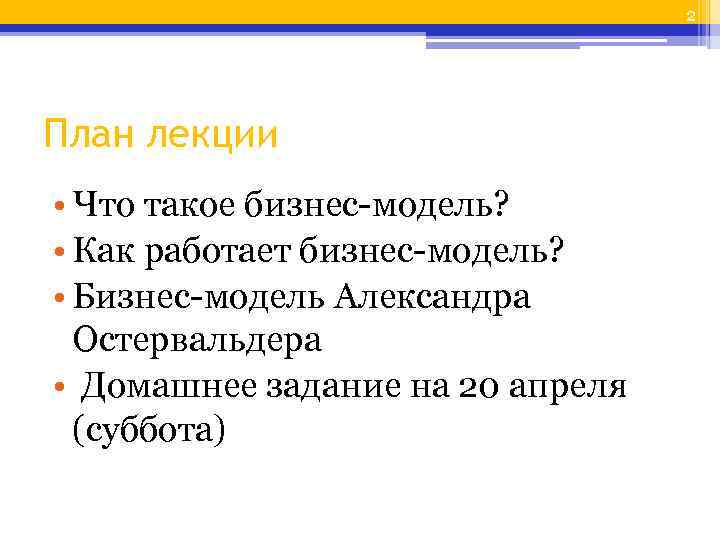 2

План лекции

• Что такое бизнес-модель?
• Как работает бизнес-модель?
• Бизнес-модель Александра Остервальдера
• Домашнее задание на 20 апреля (суббота)